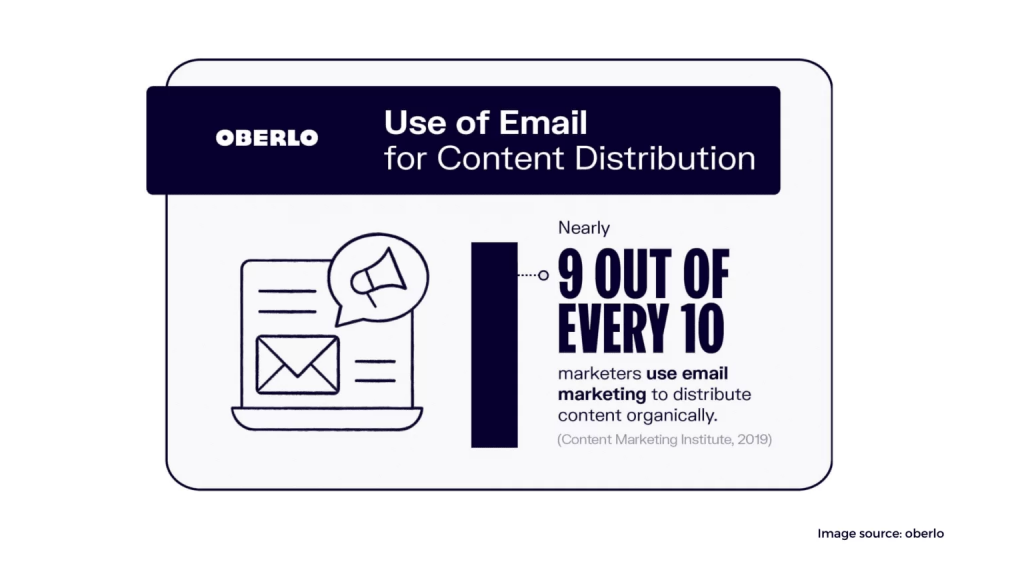 OBERLO

Use of Email
for Content Distribution

Nearly

9 OUT OF EVERY 10

marketers use email marketing to distribute content organically.

(Content Marketing Institute, 2019)

Image source: oberlo